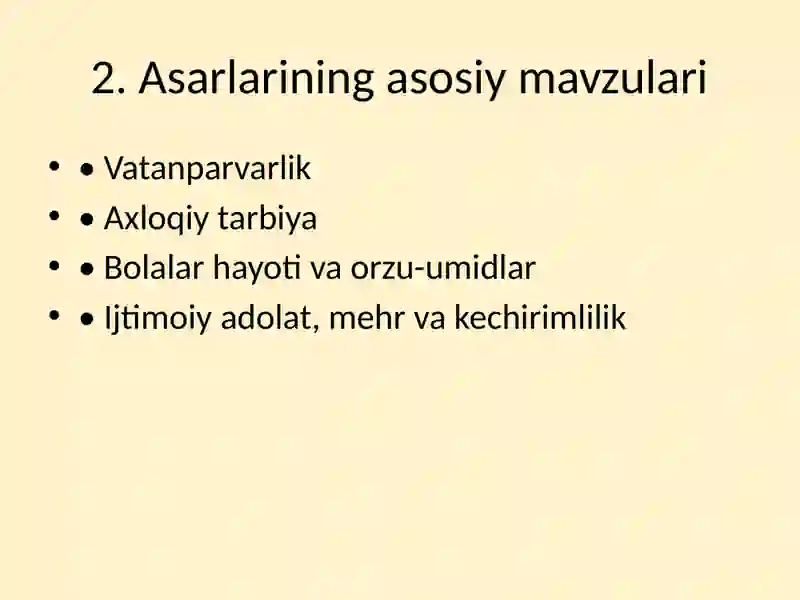 2. Asarlarining asosiy mavzulari

• • Vatanparvarlik
• • Axloqiy tarbiya
• • Bolalar hayoti va orzu-umidlar
• • Ijtimoiy adolat, mehr va kechirimlilik